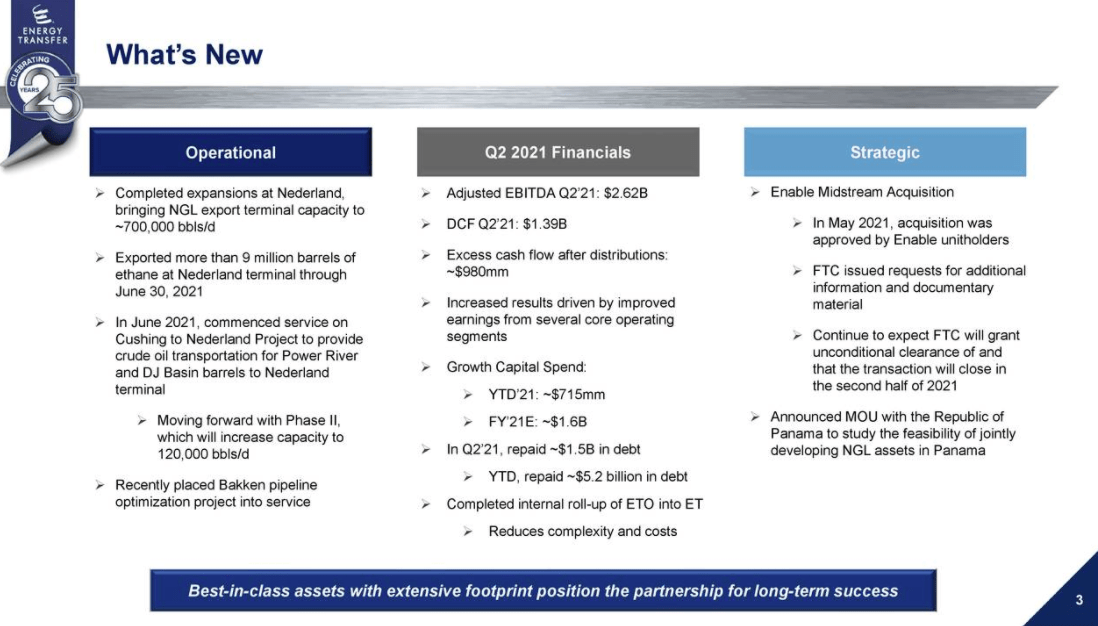 ENERGY TRANSFER

CELEBRATING 25 YEARS

What's New

Operational

➢ Completed expansions at Nederland, bringing NGL export terminal capacity to ~700,000 bbls/d

➢ Exported more than 9 million barrels of ethane at Nederland terminal through June 30, 2021

➢ In June 2021, commenced service on Cushing to Nederland Project to provide crude oil transportation for Power River and DJ Basin barrels to Nederland terminal

➢ Moving forward with Phase II, which will increase capacity to 120,000 bbls/d

➢ Recently placed Bakken pipeline optimization project into service

Q2 2021 Financials

➢ Adjusted EBITDA Q2'21: $2.62B

➢ DCF Q2'21: $1.39B

➢ Excess cash flow after distributions: ~$980mm

➢ Increased results driven by improved earnings from several core operating segments

➢ Growth Capital Spend:

➢ YTD'21: ~$715mm

➢ FY'21E: ~$1.6B

➢ In Q2'21, repaid ~$1.5B in debt

➢ YTD, repaid ~$5.2 billion in debt

➢ Completed internal roll-up of ETO into ET

➢ Reduces complexity and costs

Strategic

➢ Enable Midstream Acquisition

➢ In May 2021, acquisition was approved by Enable unitholders

➢ FTC issued requests for additional information and documentary material

➢ Continue to expect FTC will grant unconditional clearance of and that the transaction will close in the second half of 2021

➢ Announced MOU with the Republic of Panama to study the feasibility of jointly developing NGL assets in Panama

Best-in-class assets with extensive footprint position the partnership for long-term success

3